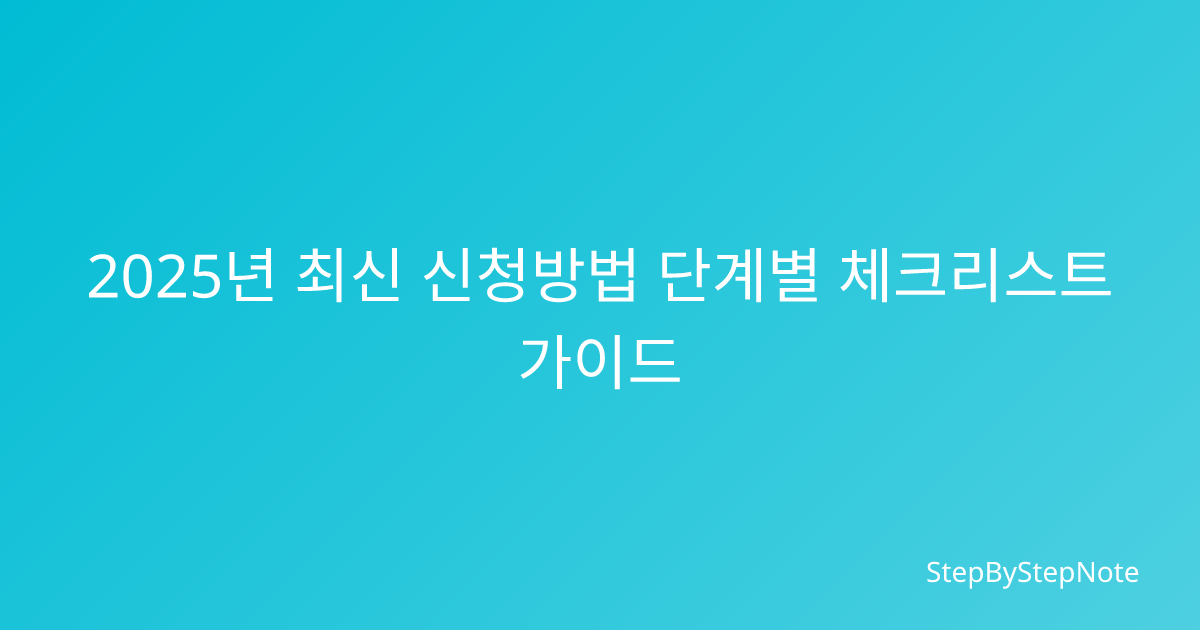 2025년 최신 신청방법 단계별 체크리스트 가이드

StepByStepNote